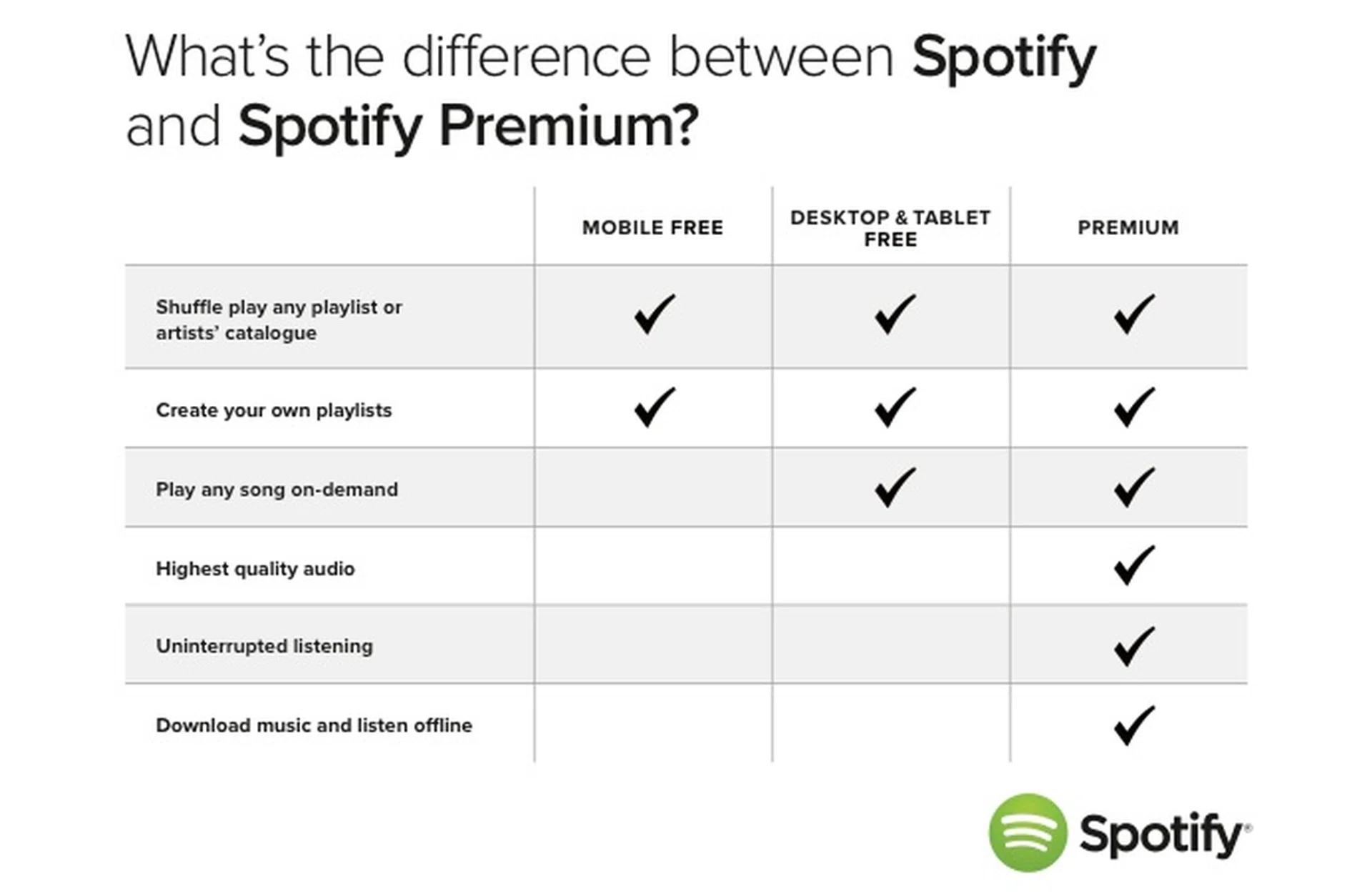 What's the difference between Spotify and Spotify Premium?

| | MOBILE FREE | DESKTOP & TABLET FREE | PREMIUM |
|---|---|---|---|
| Shuffle play any playlist or artists' catalogue | ✓ | ✓ | ✓ |
| Create your own playlists | ✓ | ✓ | ✓ |
| Play any song on-demand | | ✓ | ✓ |
| Highest quality audio | | | ✓ |
| Uninterrupted listening | | | ✓ |
| Download music and listen offline | | | ✓ |

Spotify®